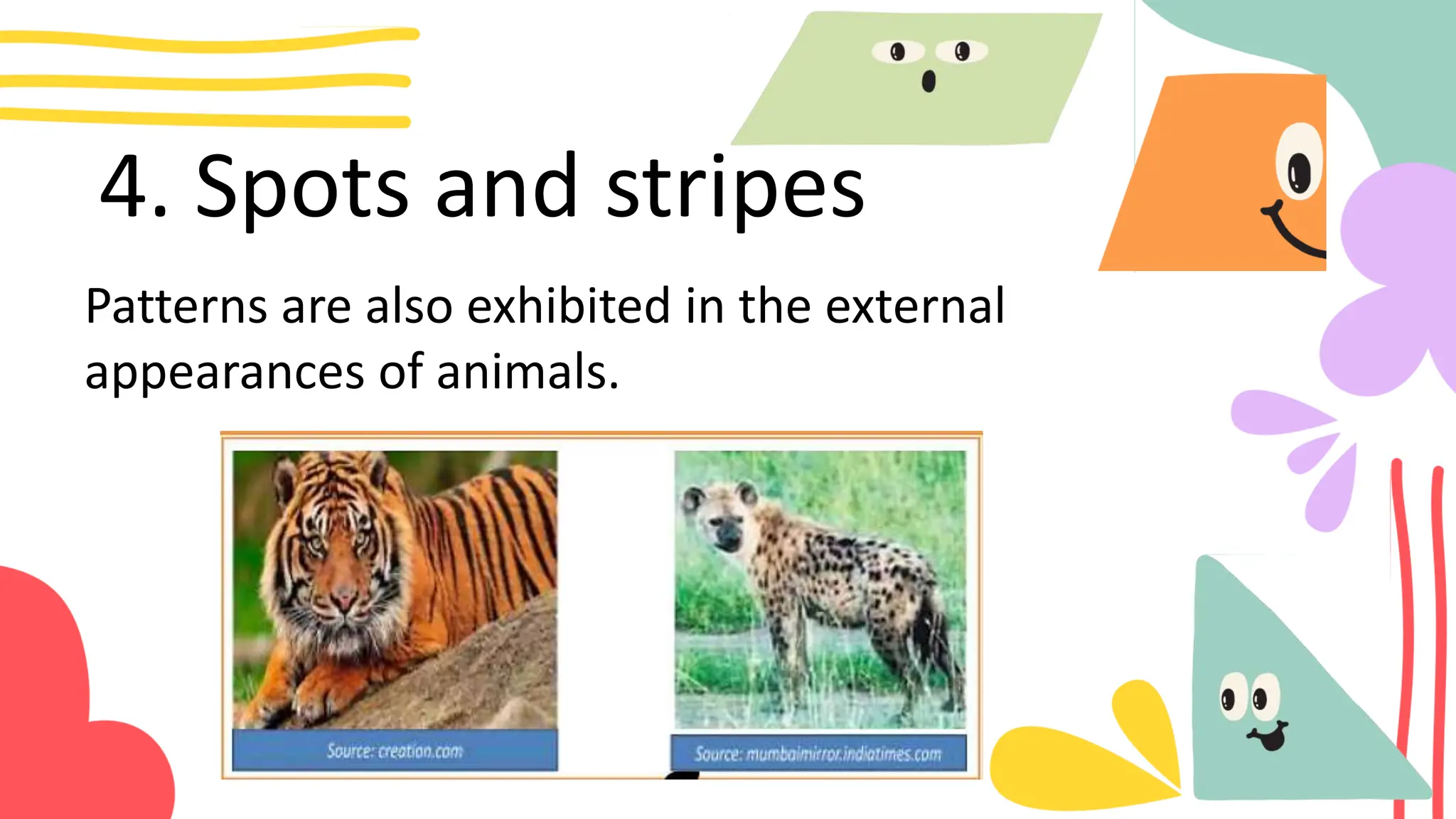 4. Spots and stripes

Patterns are also exhibited in the external appearances of animals.

Source: creation.com

Source: mumbaimirror.indiatimes.com